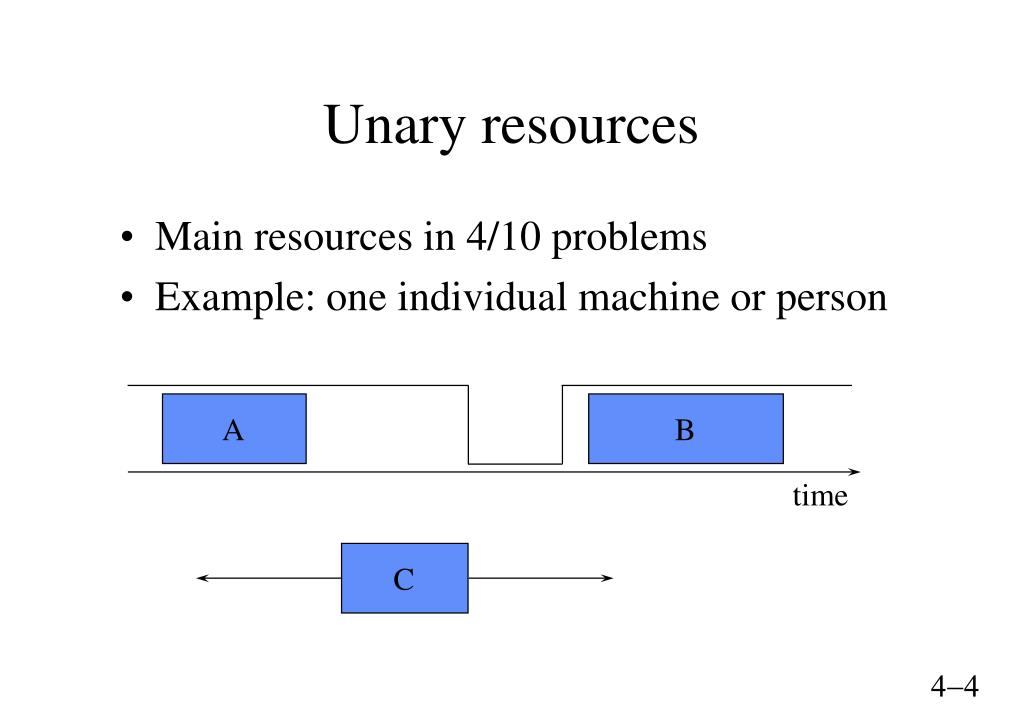 Unary resources

• Main resources in 4/10 problems
• Example: one individual machine or person

A

B

time

C

4–4